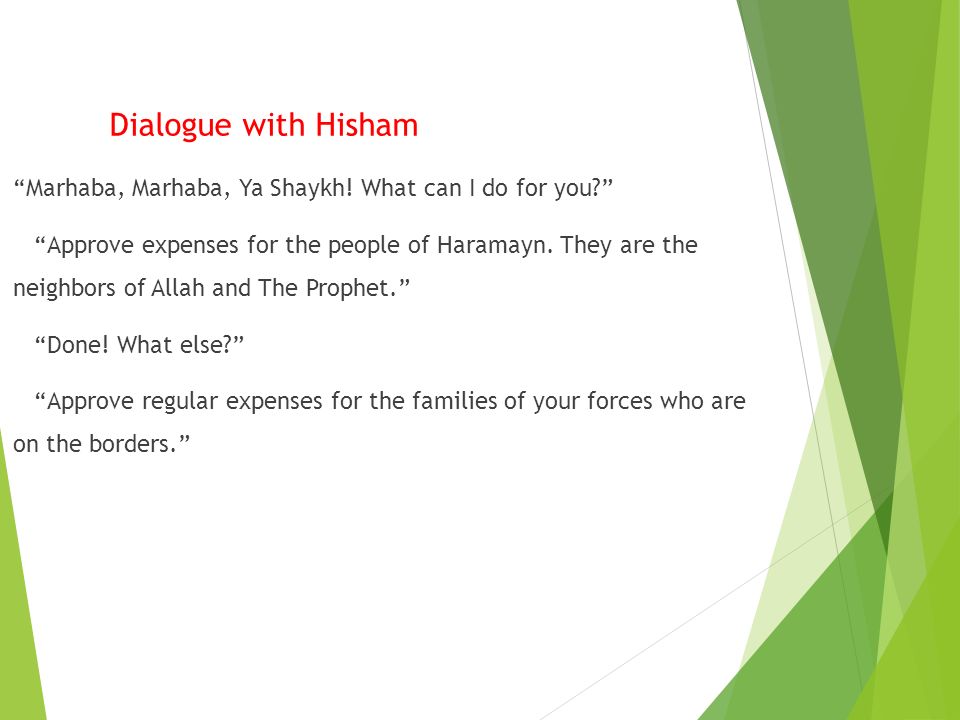 Dialogue with Hisham

“Marhaba, Marhaba, Ya Shaykh! What can I do for you?”

“Approve expenses for the people of Haramayn. They are the neighbors of Allah and The Prophet.”

“Done! What else?”

“Approve regular expenses for the families of your forces who are on the borders.”